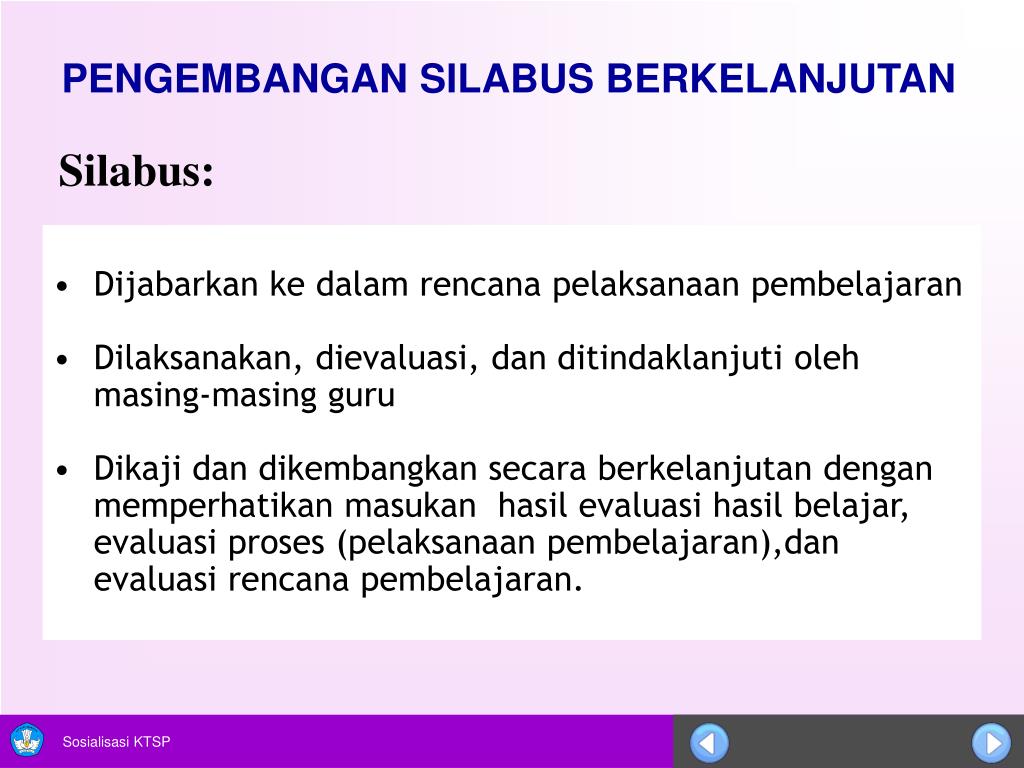 PENGEMBANGAN SILABUS BERKELANJUTAN

Silabus:

• Dijabarkan ke dalam rencana pelaksanaan pembelajaran

• Dilaksanakan, dievaluasi, dan ditindaklanjuti oleh masing-masing guru

• Dikaji dan dikembangkan secara berkelanjutan dengan memperhatikan masukan  hasil evaluasi hasil belajar, evaluasi proses (pelaksanaan pembelajaran),dan evaluasi rencana pembelajaran.

Sosialisasi KTSP